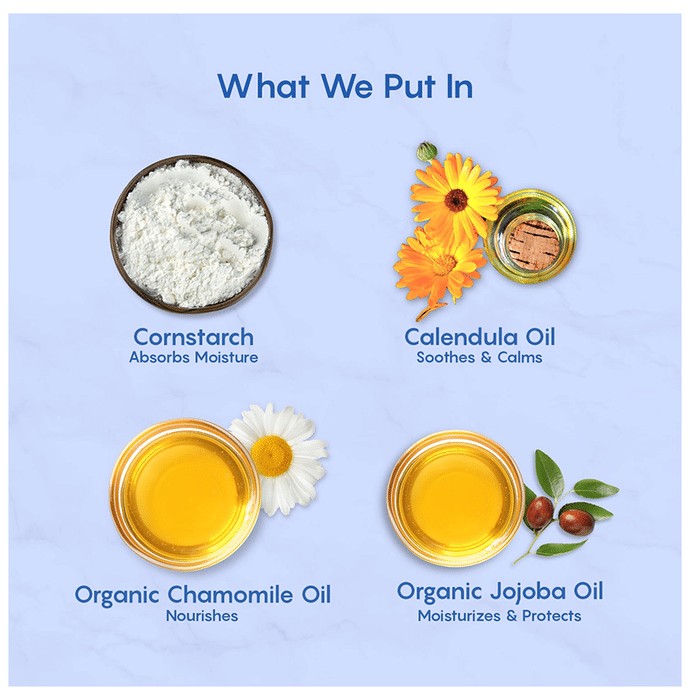 What We Put In

Cornstarch
Absorbs Moisture

Calendula Oil
Soothes & Calms

Organic Chamomile Oil
Nourishes

Organic Jojoba Oil
Moisturizes & Protects